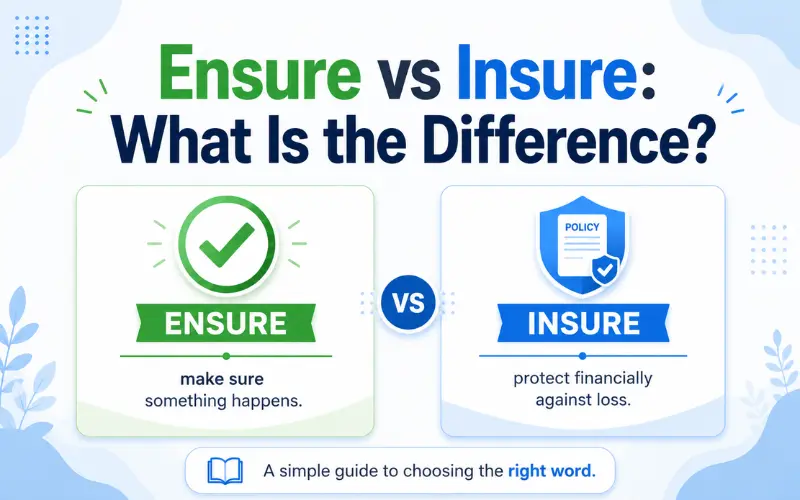 Ensure vs Insure:
What Is the Difference?

ENSURE

make sure something happens.

VS

POLICY

INSURE

protect financially against loss.

A simple guide to choosing the right word.